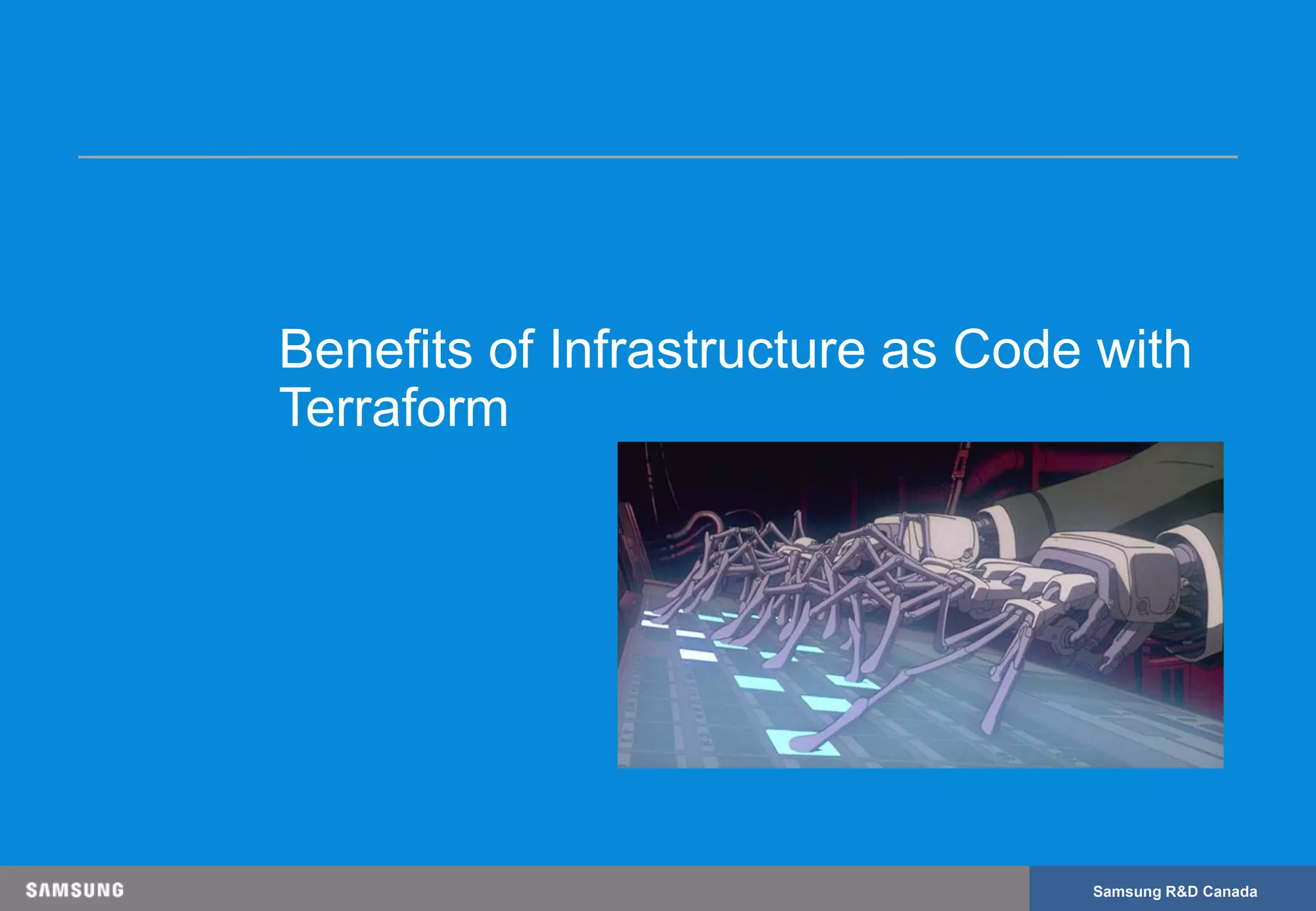 Benefits of Infrastructure as Code with Terraform

SAMSUNG

Samsung R&D Canada